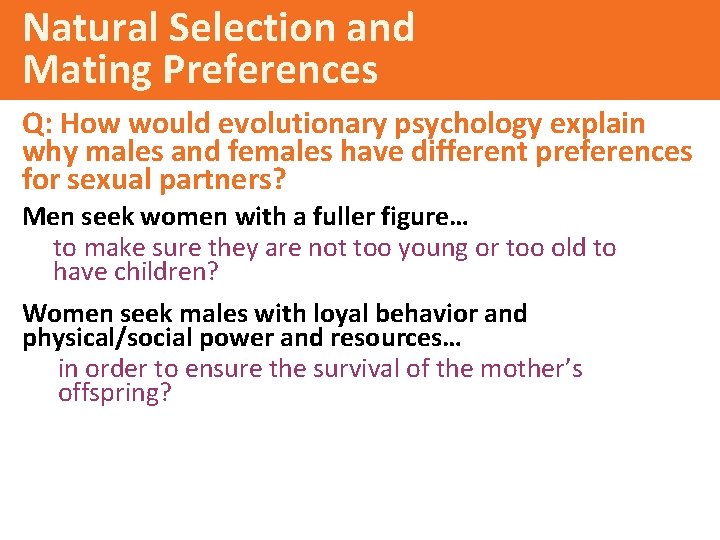 Natural Selection and Mating Preferences

Q: How would evolutionary psychology explain why males and females have different preferences for sexual partners?

Men seek women with a fuller figure…

to make sure they are not too young or too old to have children?

Women seek males with loyal behavior and physical/social power and resources…

in order to ensure the survival of the mother's offspring?